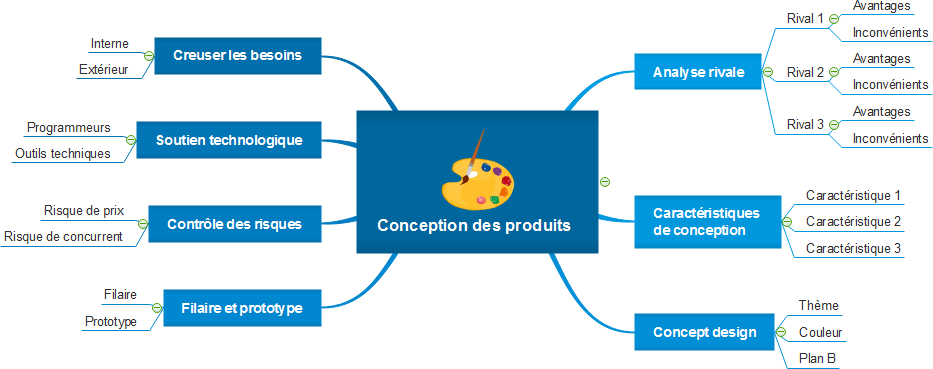 Conception des produits

Creuser les besoins
Interne
Extérieur

Soutien technologique
Programmeurs
Outils techniques

Contrôle des risques
Risque de prix
Risque de concurrent

Filaire et prototype
Filaire
Prototype

Analyse rivale
Rival 1
Avantages
Inconvénients
Rival 2
Avantages
Inconvénients
Rival 3
Avantages
Inconvénients

Caractéristiques de conception
Caractéristique 1
Caractéristique 2
Caractéristique 3

Concept design
Thème
Couleur
Plan B